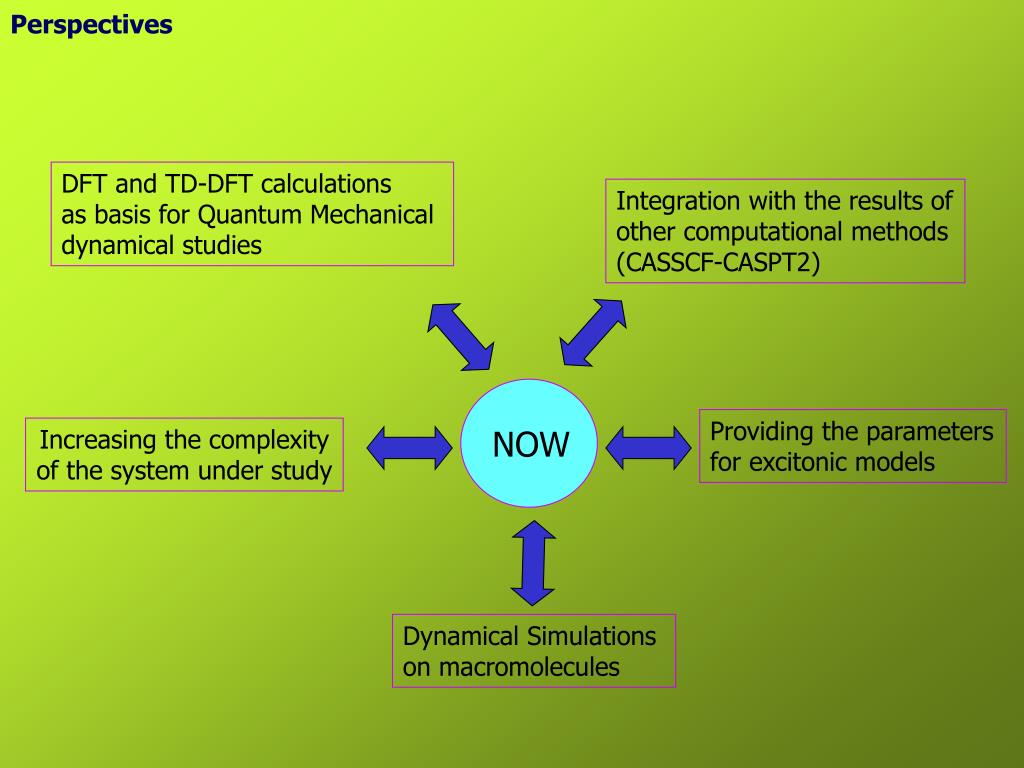 Perspectives

DFT and TD-DFT calculations as basis for Quantum Mechanical dynamical studies

Integration with the results of other computational methods (CASSCF-CASPT2)

Increasing the complexity of the system under study

NOW

Providing the parameters for excitonic models

Dynamical Simulations on macromolecules